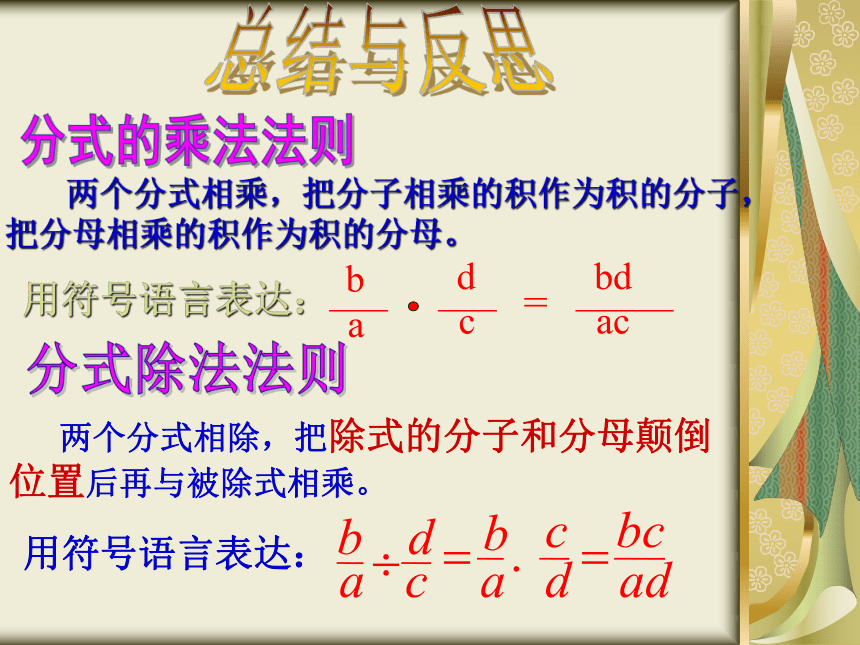 总结与反思

分式的乘法法则

两个分式相乘，把分子相乘的积作为积的分子，把分母相乘的积作为积的分母。

用符号语言表达：$\frac{b}{a} \cdot \frac{d}{c} = \frac{bd}{ac}$

分式除法法则

两个分式相除，把除式的分子和分母颠倒位置后再与被除式相乘。

用符号语言表达：$\frac{b}{a} \div \frac{d}{c} = \frac{b}{a} \cdot \frac{c}{d} = \frac{bc}{ad}$